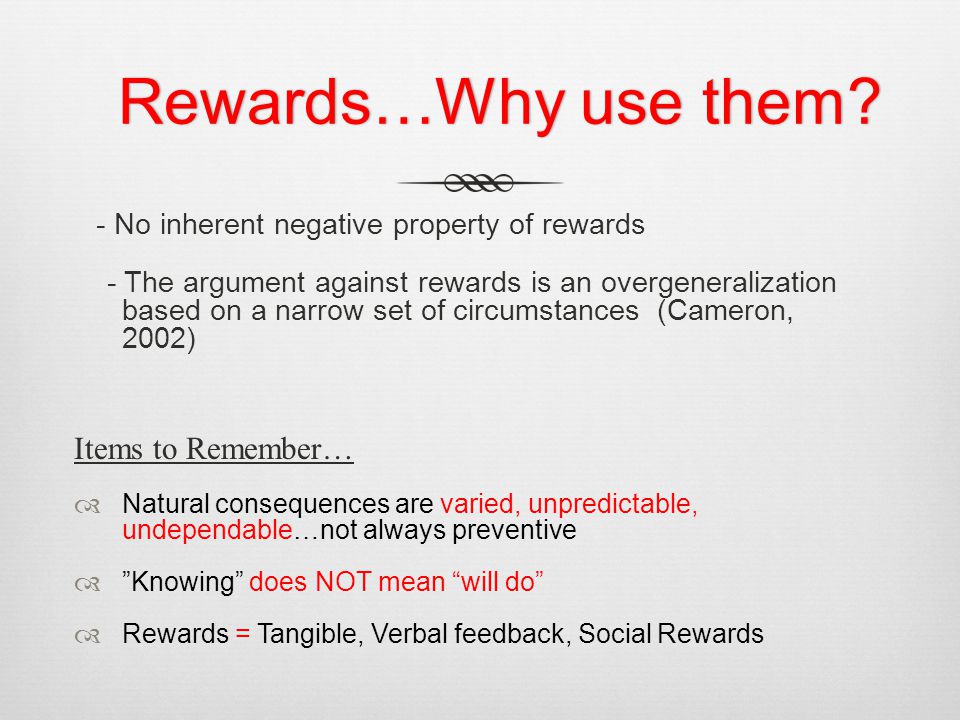 Rewards…Why use them?

- No inherent negative property of rewards

- The argument against rewards is an overgeneralization based on a narrow set of circumstances (Cameron, 2002)

Items to Remember…

Natural consequences are varied, unpredictable, undependable…not always preventive

”Knowing” does NOT mean “will do”

Rewards = Tangible, Verbal feedback, Social Rewards